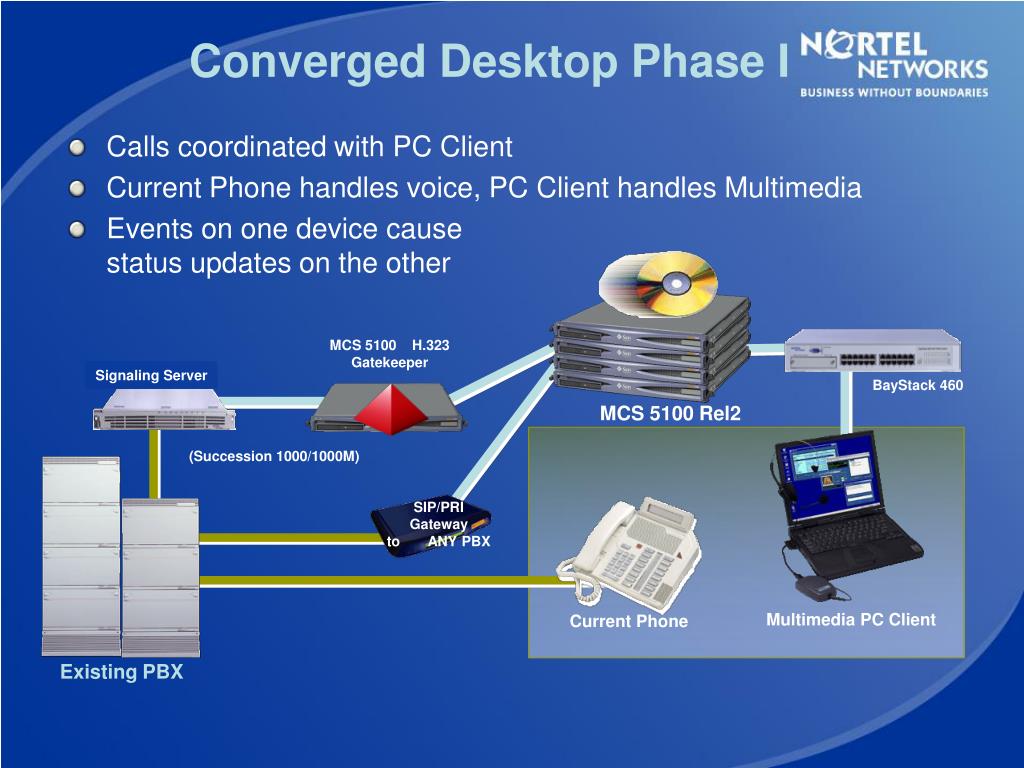 Converged Desktop Phase I

NORTEL NETWORKS
BUSINESS WITHOUT BOUNDARIES

Calls coordinated with PC Client

Current Phone handles voice, PC Client handles Multimedia

Events on one device cause status updates on the other

MCS 5100 H.323 Gatekeeper

Signaling Server

BayStack 460

MCS 5100 Rel2

(Succession 1000/1000M)

SIP/PRI Gateway to ANY PBX

Current Phone

Multimedia PC Client

Existing PBX